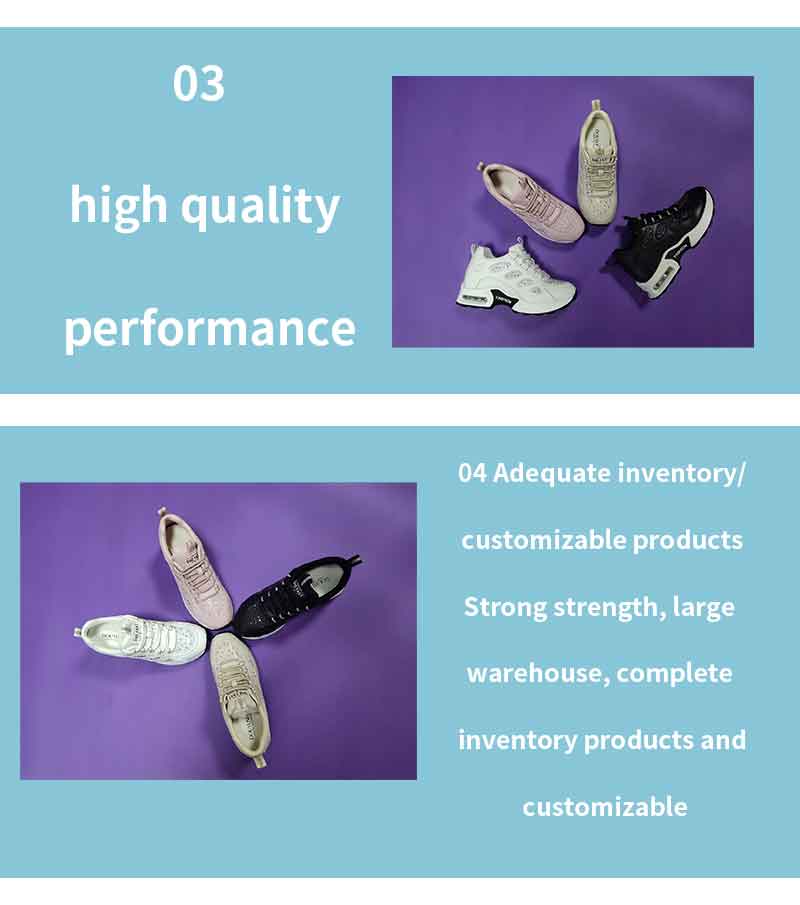 03

high quality

performance

04 Adequate inventory/ customizable products Strong strength, large warehouse, complete inventory products and customizable